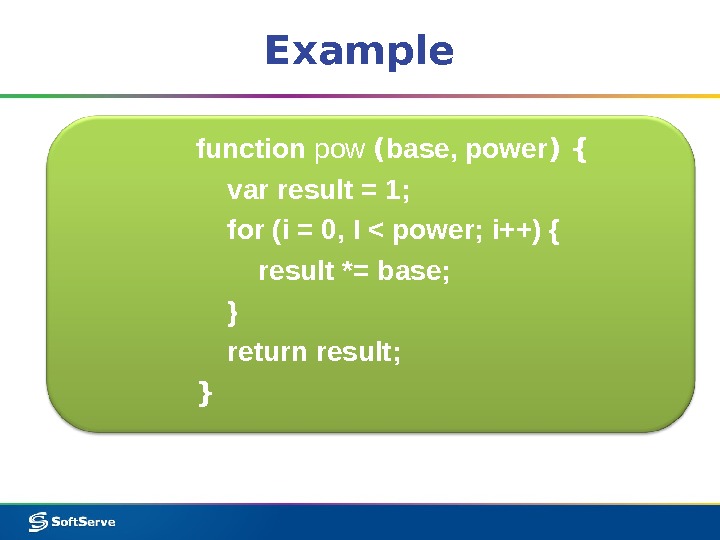 Example

function pow (base, power) {

var result = 1;

for (i = 0, I < power; i++) {

result *= base;

}

return result;

}

SoftServe